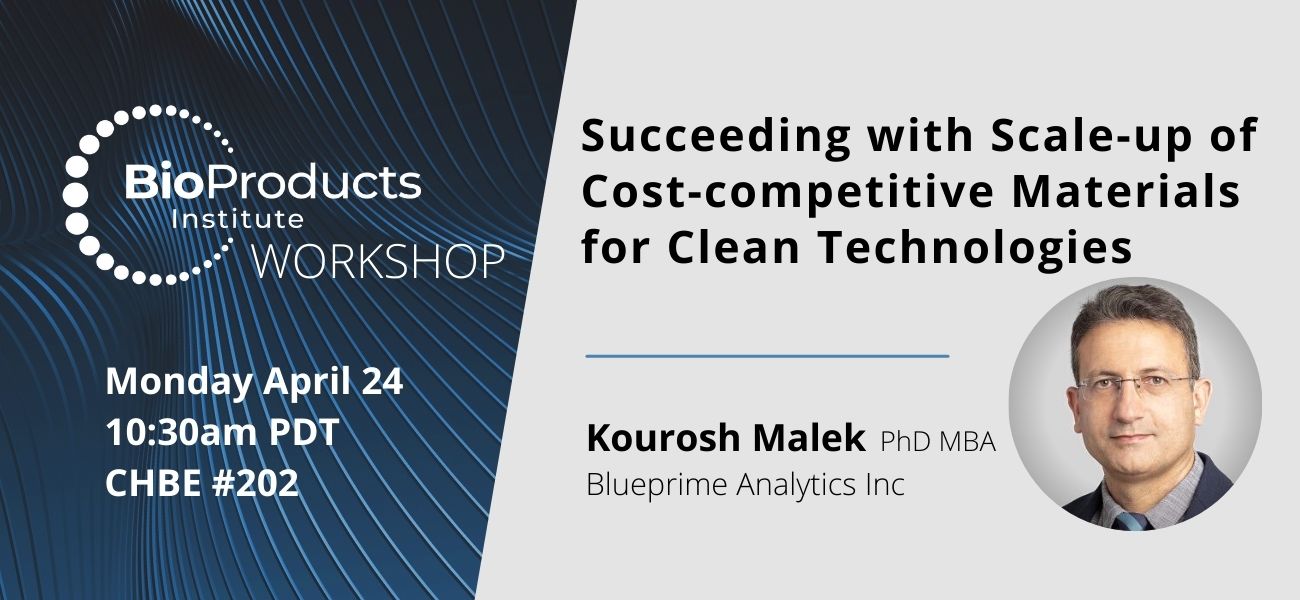 BioProducts Institute WORKSHOP

Monday April 24
10:30am PDT
CHBE #202

Succeeding with Scale-up of Cost-competitive Materials for Clean Technologies

Kourosh Malek PhD MBA
Blueprime Analytics Inc